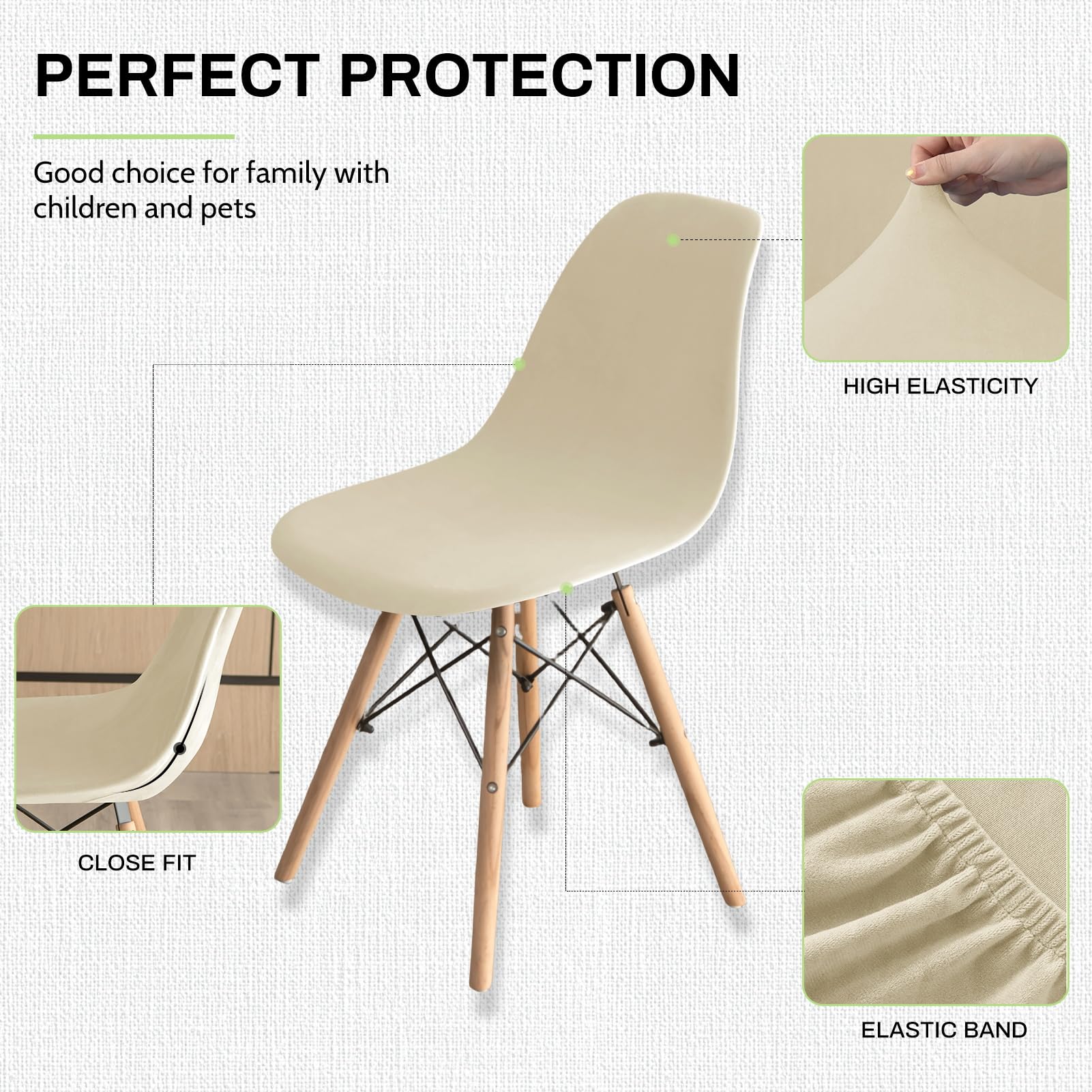 PERFECT PROTECTION

Good choice for family with children and pets

HIGH ELASTICITY

CLOSE FIT

ELASTIC BAND